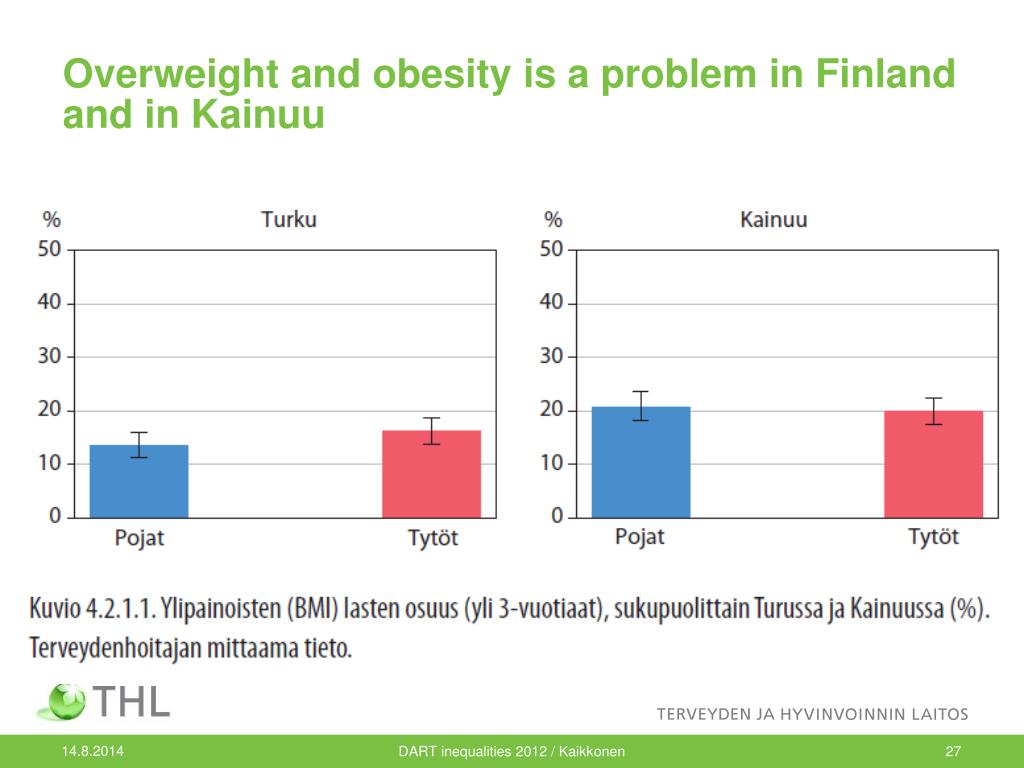 Overweight and obesity is a problem in Finland and in Kainuu

%
Turku
50
40
30
20
10
0
Pojat
Tytöt

%
Kainuu
50
40
30
20
10
0
Pojat
Tytöt

Kuvio 4.2.1.1. Ylipainoisten (BMI) lasten osuus (yli 3-vuotiaat), sukupuolittain Turussa ja Kainuussa (%). Terveydenhoitajan mittaama tieto.

THL
TERVEYDEN JA HYVINVOINNIN LAITOS

14.8.2014
DART inequalities 2012 / Kaikkonen
27